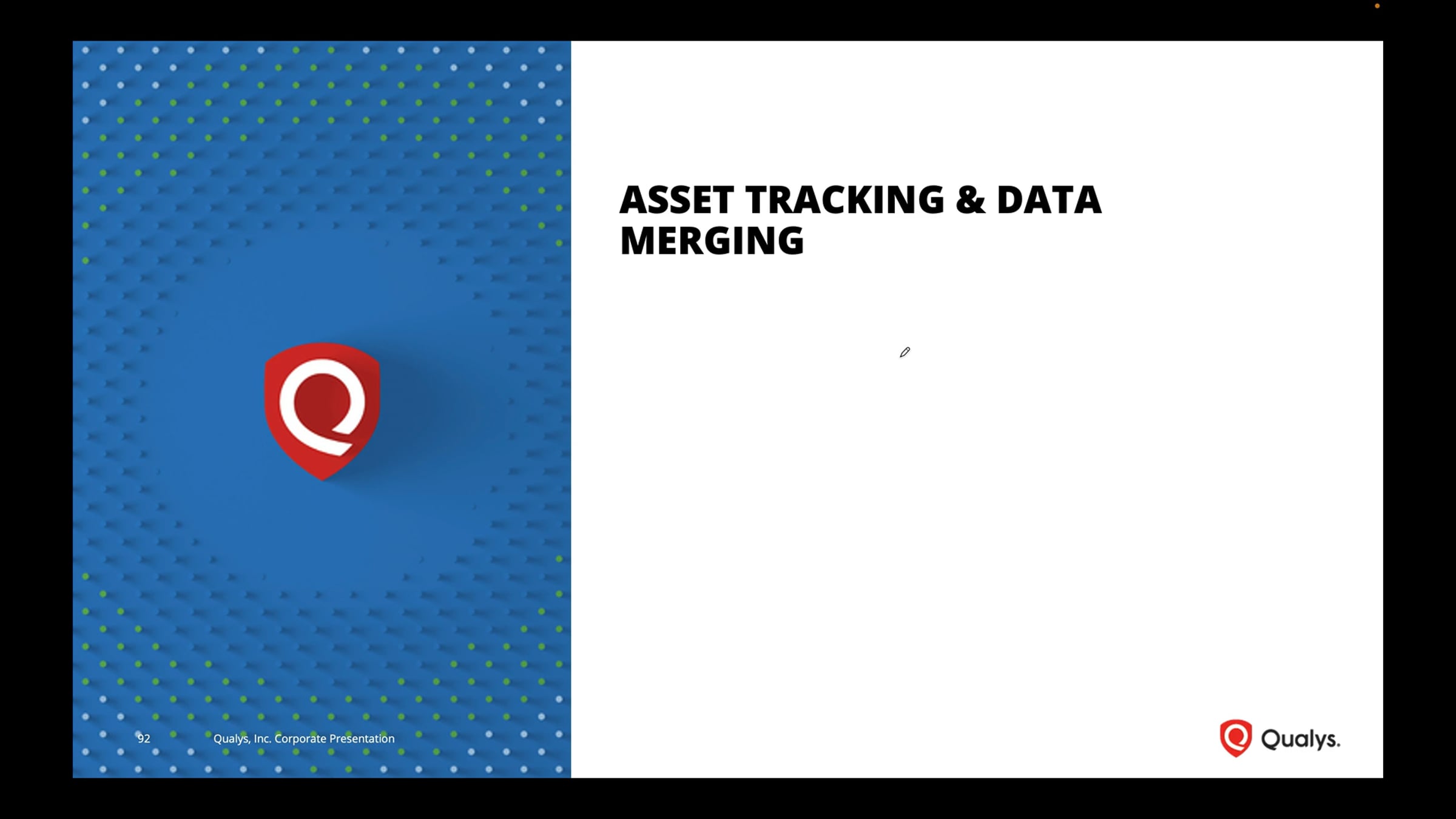 ASSET TRACKING & DATA MERGING

92

Qualys, Inc. Corporate Presentation

Qualys.